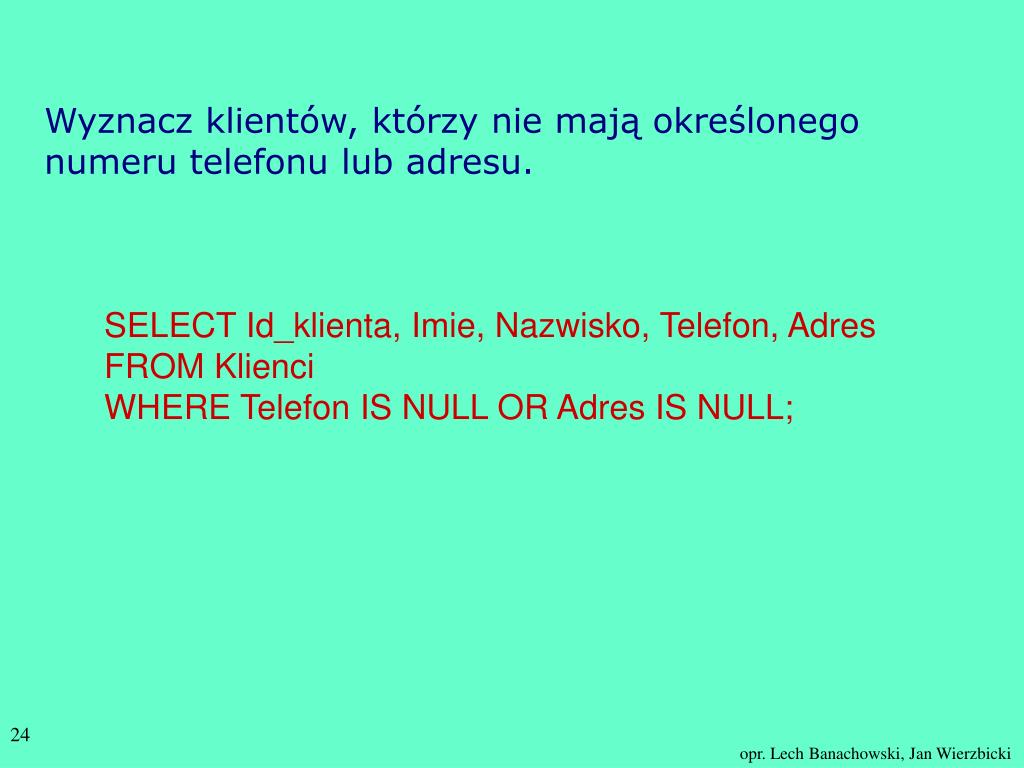 Wyznacz klientów, którzy nie mają określonego numeru telefonu lub adresu.

SELECT Id_klienta, Imie, Nazwisko, Telefon, Adres
FROM Klienci
WHERE Telefon IS NULL OR Adres IS NULL;

24

opr. Lech Banachowski, Jan Wierzbicki